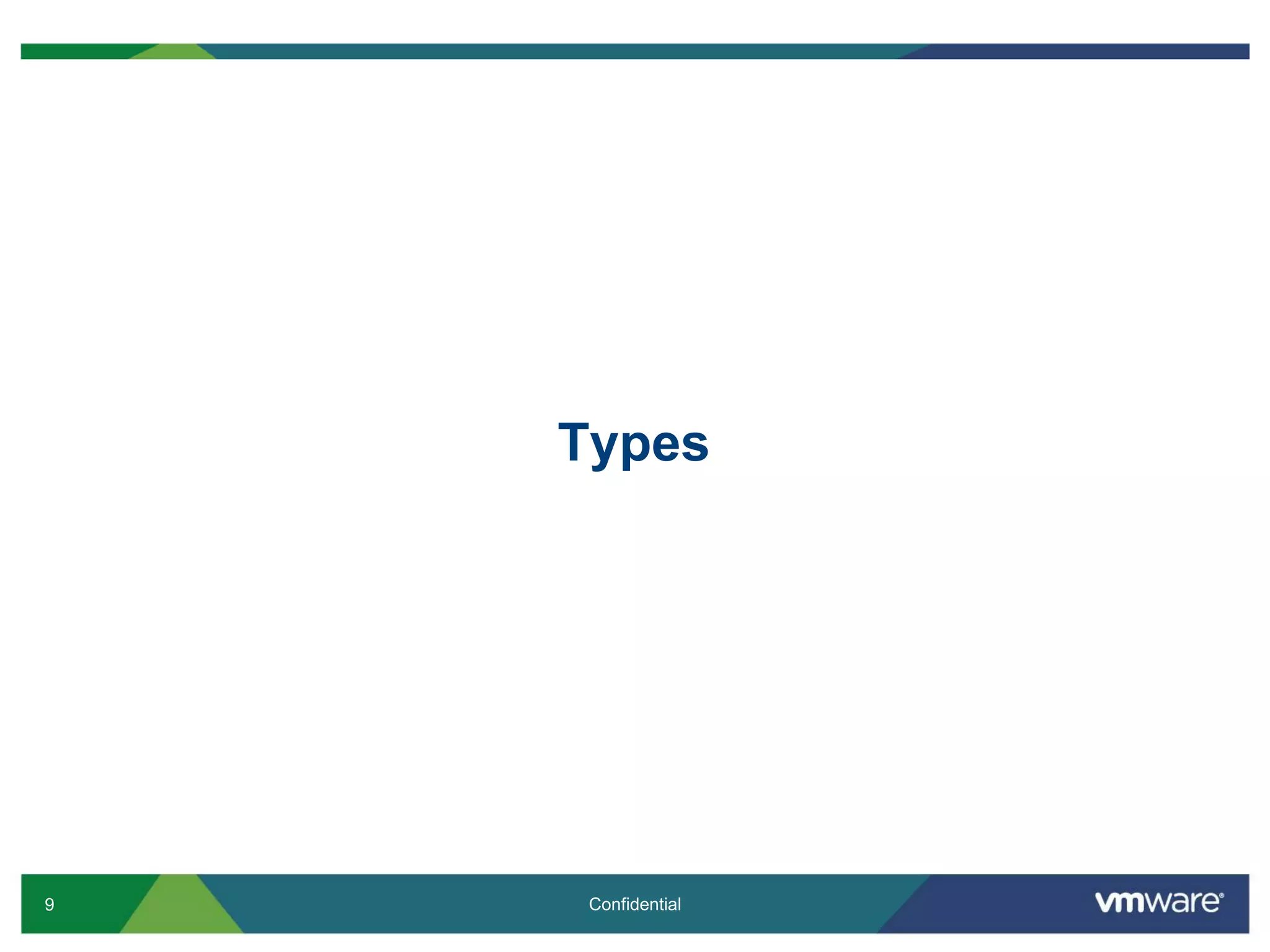 Types

9

Confidential

vmware®